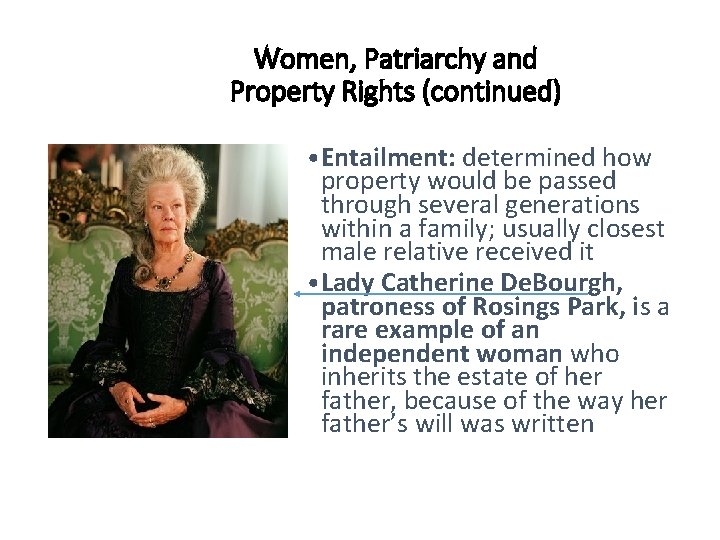 Women, Patriarchy and Property Rights (continued)

• Entailment: determined how property would be passed through several generations within a family; usually closest male relative received it

• Lady Catherine DeBourgh, patroness of Rosings Park, is a rare example of an independent woman who inherits the estate of her father, because of the way her father's will was written